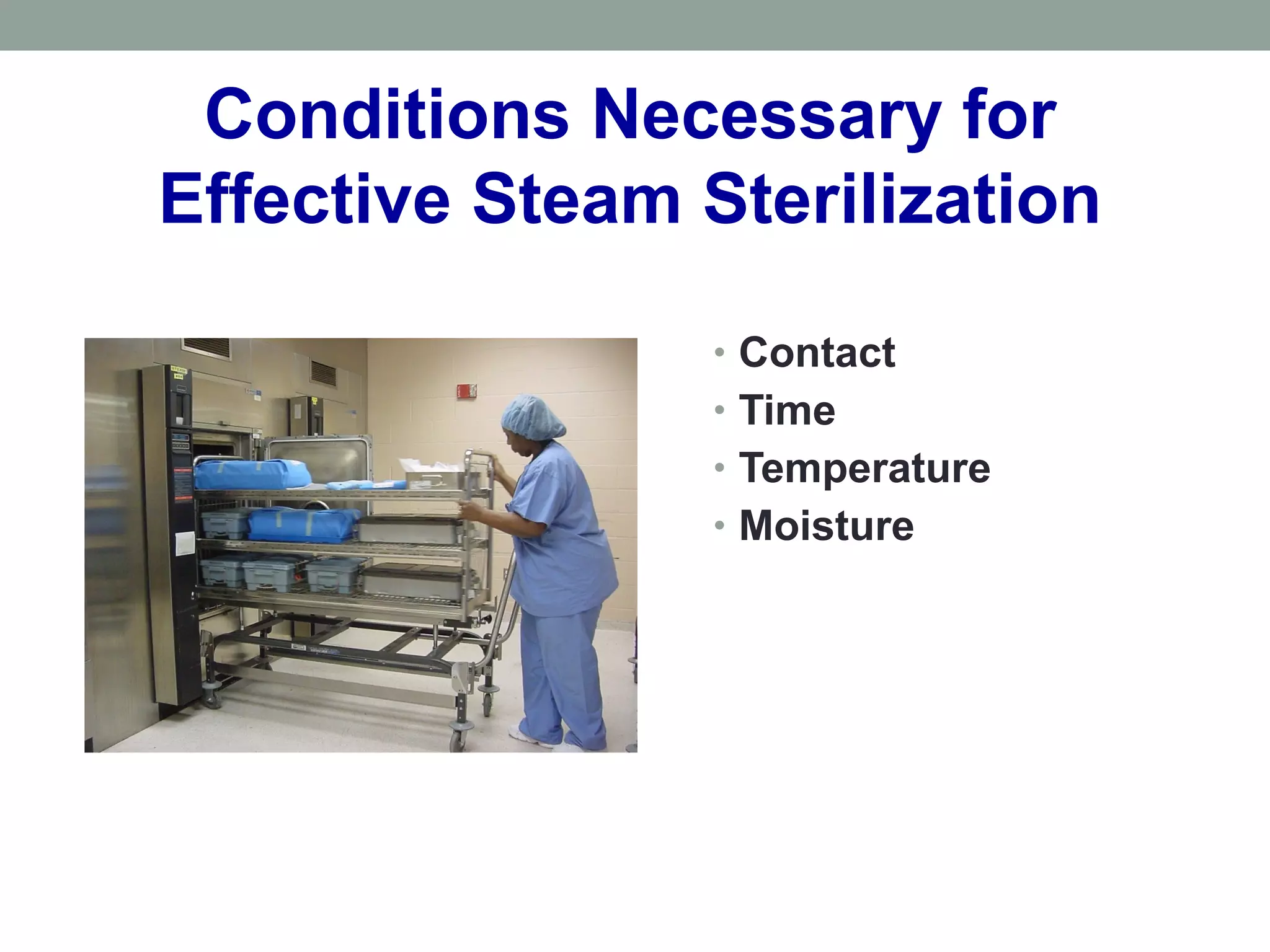 Conditions Necessary for Effective Steam Sterilization

• Contact
• Time
• Temperature
• Moisture